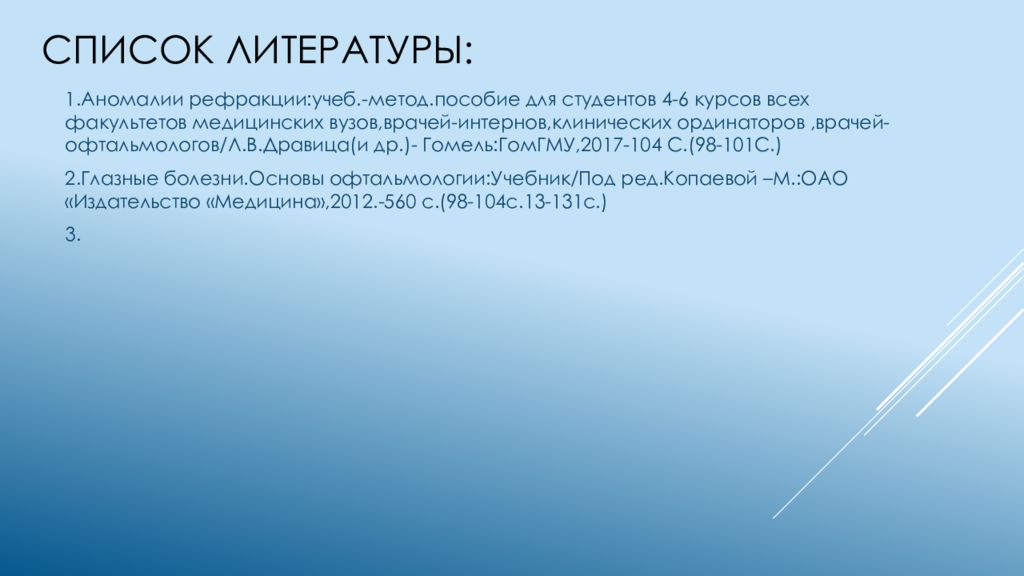 СПИСОК ЛИТЕРАТУРЫ:

1.Аномалии рефракции:учеб.-метод.пособие для студентов 4-6 курсов всех факультетов медицинских вузов,врачей-интернов,клинических ординаторов ,врачей-офтальмологов/Л.В.Дравица(и др.)- Гомель:ГомГМУ,2017-104 С.(98-101С.)

2.Глазные болезни.Основы офтальмологии:Учебник/Под ред.Копаевой –М.:ОАО «Издательство «Медицина»,2012.-560 с.(98-104с.13-131с.)

3.